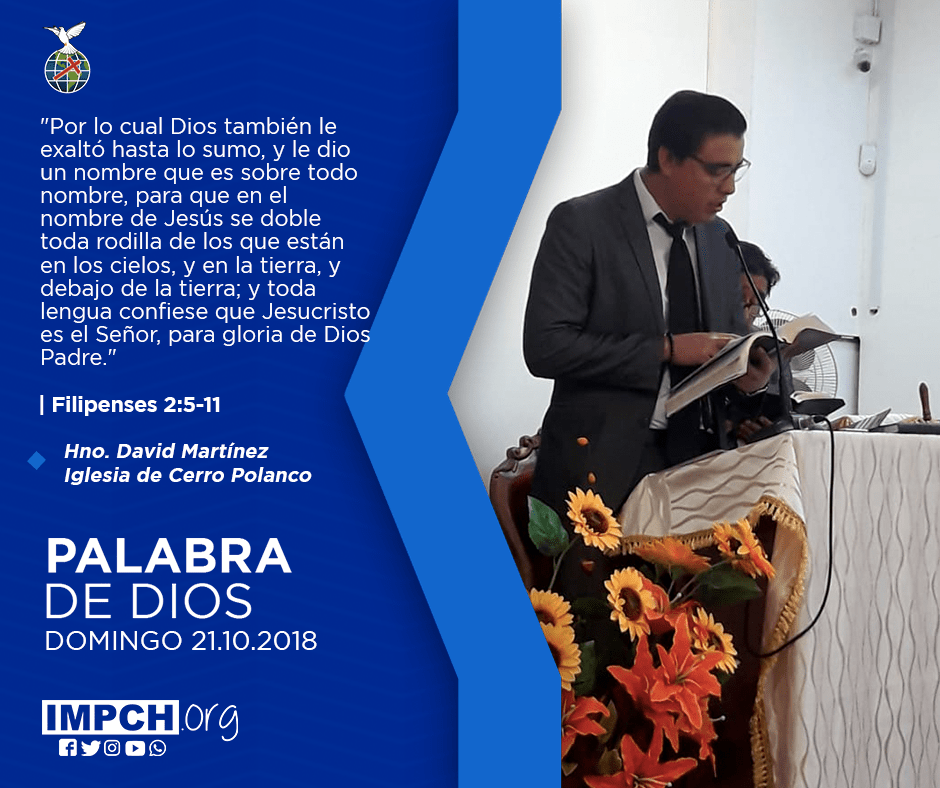 "Por lo cual Dios también le exaltó hasta lo sumo, y le dio un nombre que es sobre todo nombre, para que en el nombre de Jesús se doble toda rodilla de los que están en los cielos, y en la tierra, y debajo de la tierra; y toda lengua confiese que Jesucristo es el Señor, para gloria de Dios Padre."

| Filipenses 2:5-11

Hno. David Martínez
Iglesia de Cerro Polanco

PALABRA
DE DIOS
DOMINGO 21.10.2018

IMPCH.org